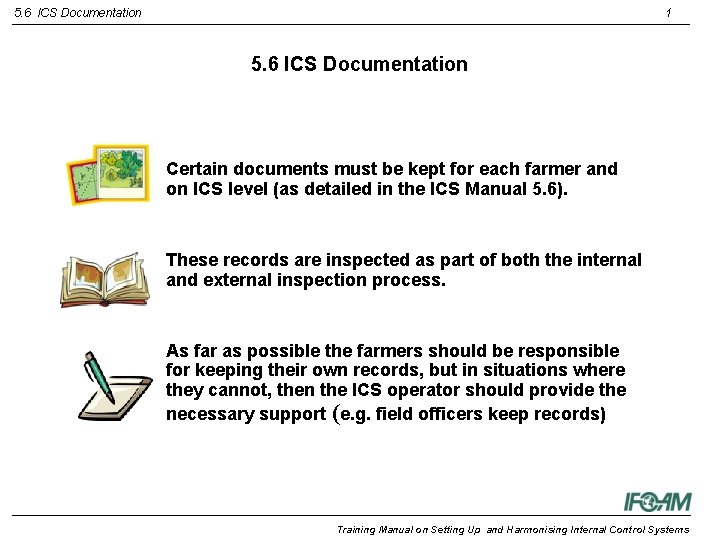 5.6 ICS Documentation

1

5.6 ICS Documentation

Certain documents must be kept for each farmer and on ICS level (as detailed in the ICS Manual 5.6).

These records are inspected as part of both the internal and external inspection process.

As far as possible the farmers should be responsible for keeping their own records, but in situations where they cannot, then the ICS operator should provide the necessary support (e.g. field officers keep records)

IFOAM

Training Manual on Setting Up and Harmonising Internal Control Systems